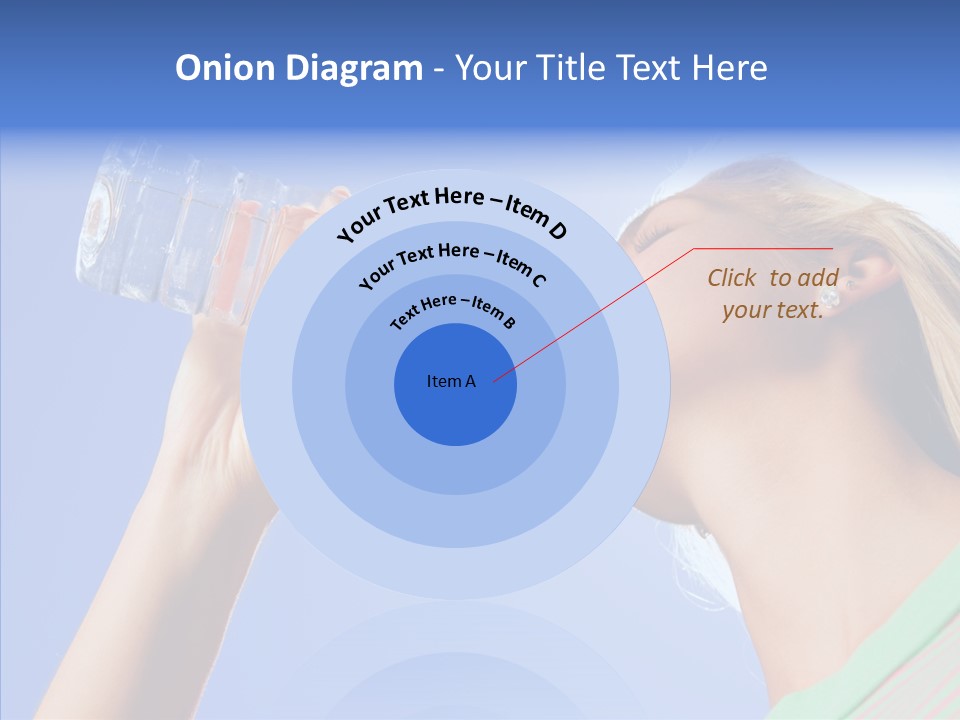 Onion Diagram - Your Title Text Here

Your Text Here – Item D

Your Text Here – Item C

Text Here – Item B

Item A

Click to add your text.